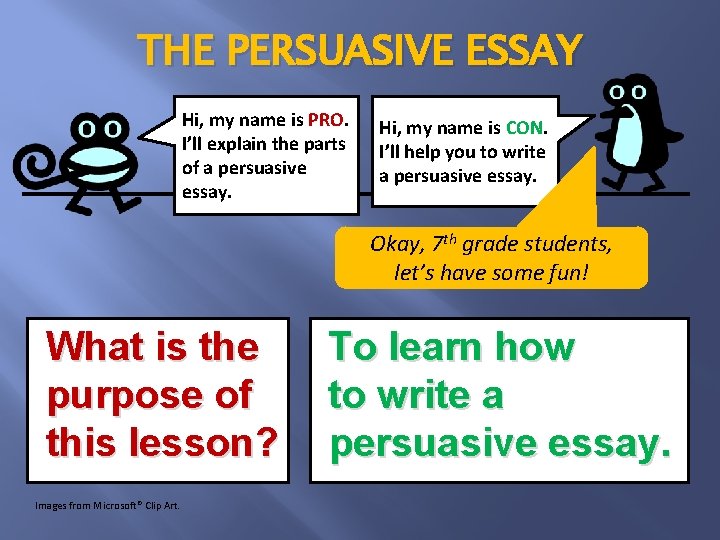 THE PERSUASIVE ESSAY

Hi, my name is PRO. I'll explain the parts of a persuasive essay.

Hi, my name is CON. I'll help you to write a persuasive essay.

Okay, $7^{th}$ grade students, let's have some fun!

What is the purpose of this lesson?

To learn how to write a persuasive essay.

Images from Microsoft® Clip Art.